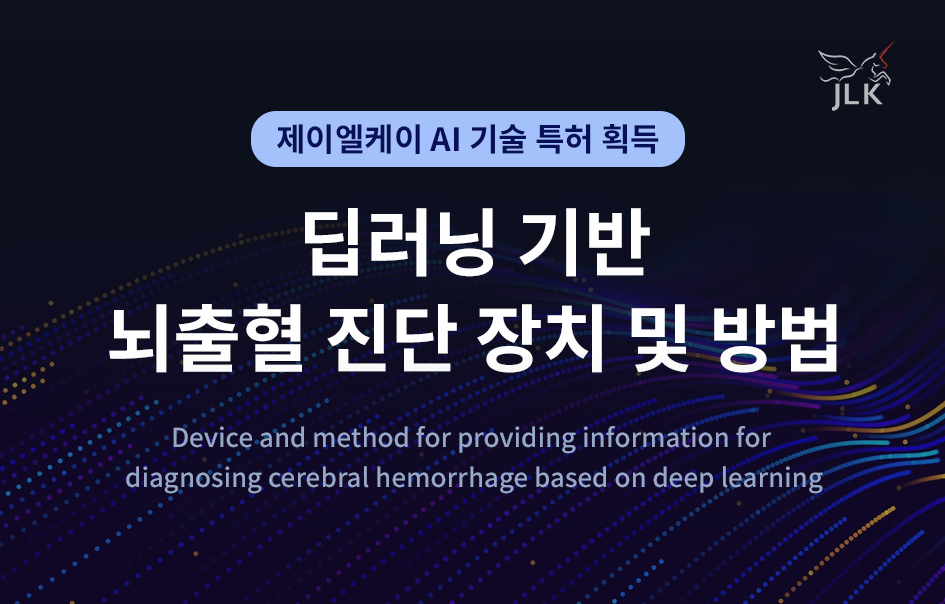 JLK

제이엘케이 AI 기술 특허 획득

딥러닝 기반
뇌출혈 진단 장치 및 방법

Device and method for providing information for diagnosing cerebral hemorrhage based on deep learning